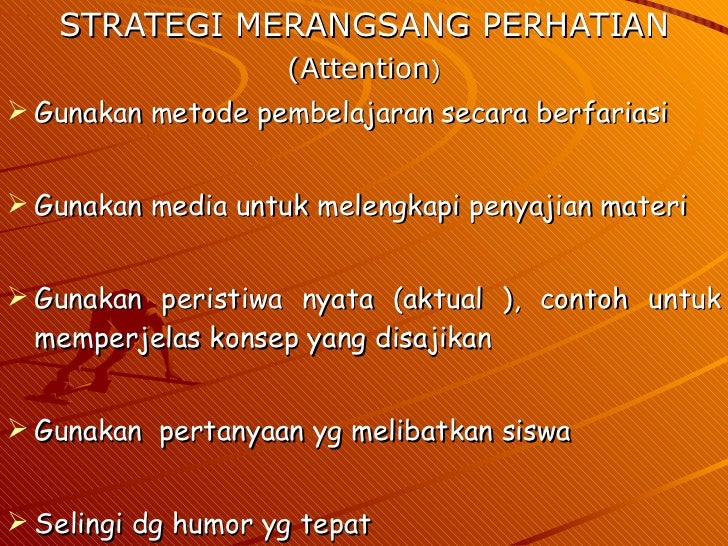 STRATEGI MERANGSANG PERHATIAN
(Attention)

➢ Gunakan metode pembelajaran secara berfariasi

➢ Gunakan media untuk melengkapi penyajian materi

➢ Gunakan peristiwa nyata (aktual ), contoh untuk memperjelas konsep yang disajikan

➢ Gunakan pertanyaan yg melibatkan siswa

➢ Selingi dg humor yg tepat